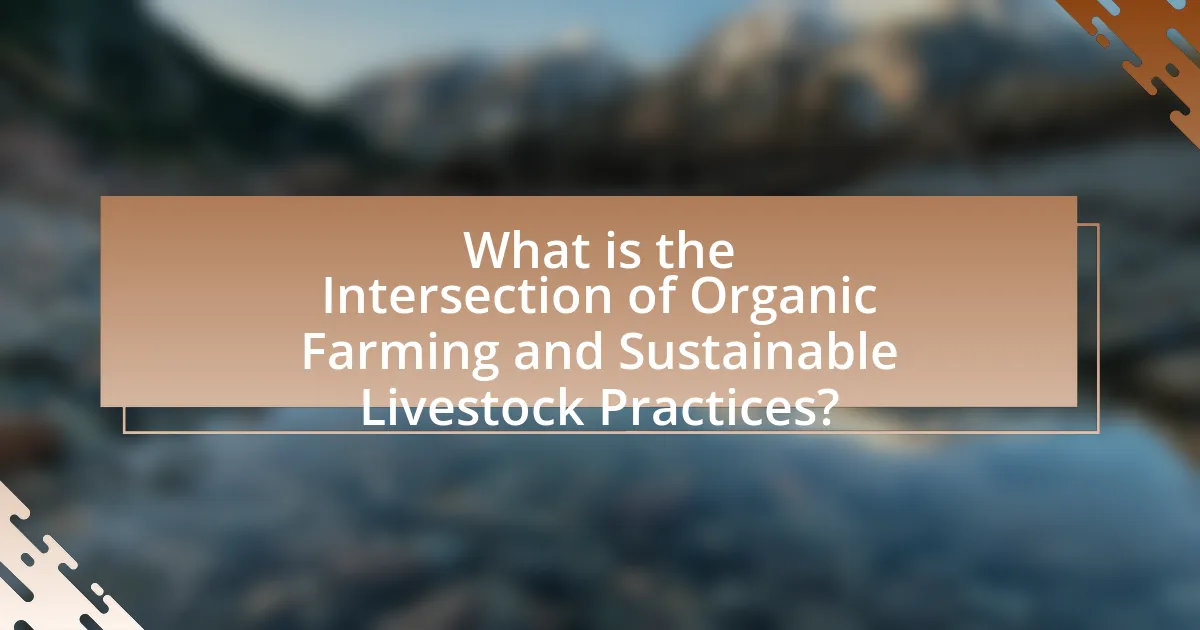 What is the Intersection of Organic Farming and Sustainable Livestock Practices?